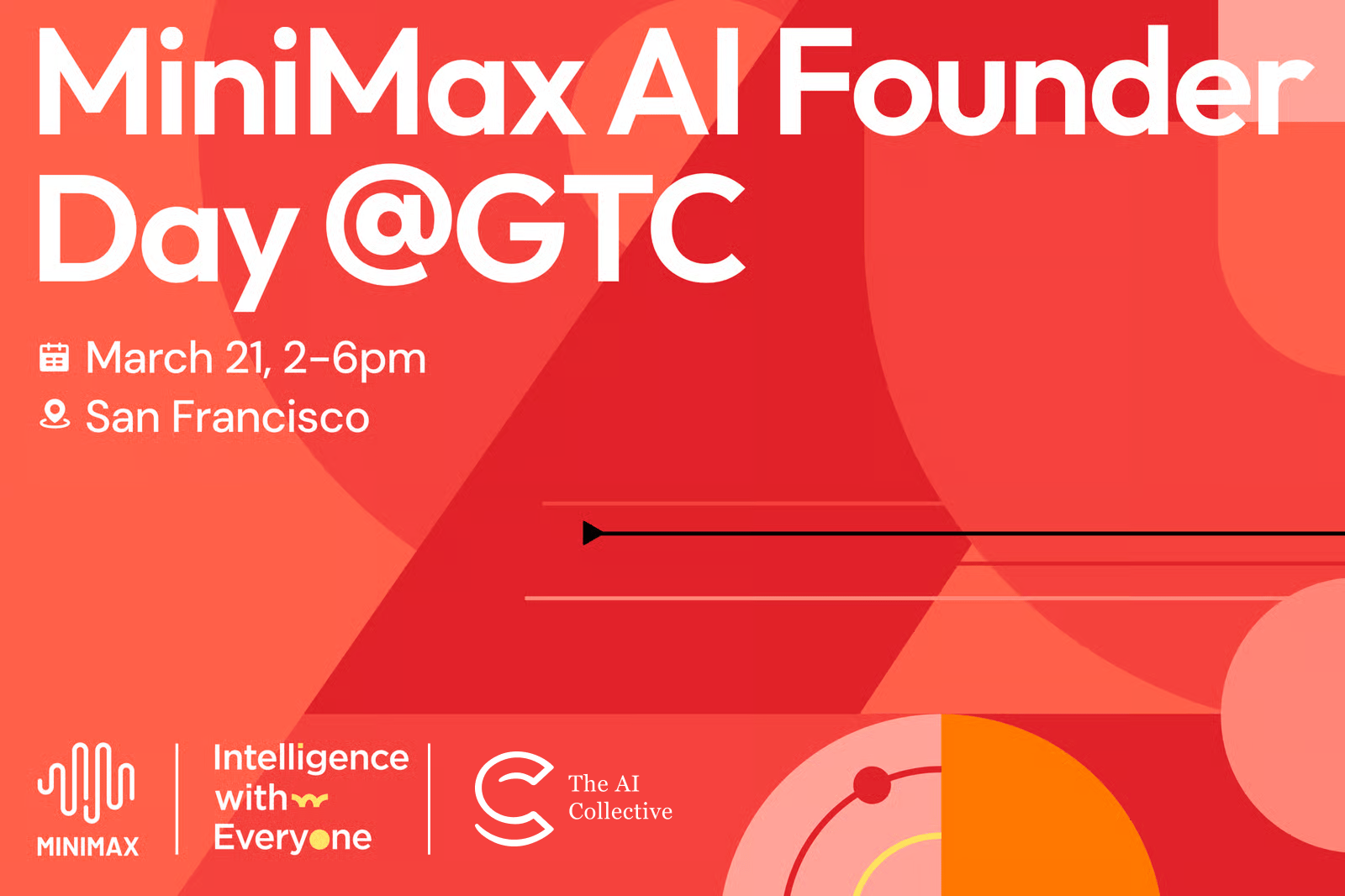 MiniMax AI Founder Day @GTC

March 21, 2–6pm
San Francisco

MINIMAX

Intelligence with Everyone

The AI Collective